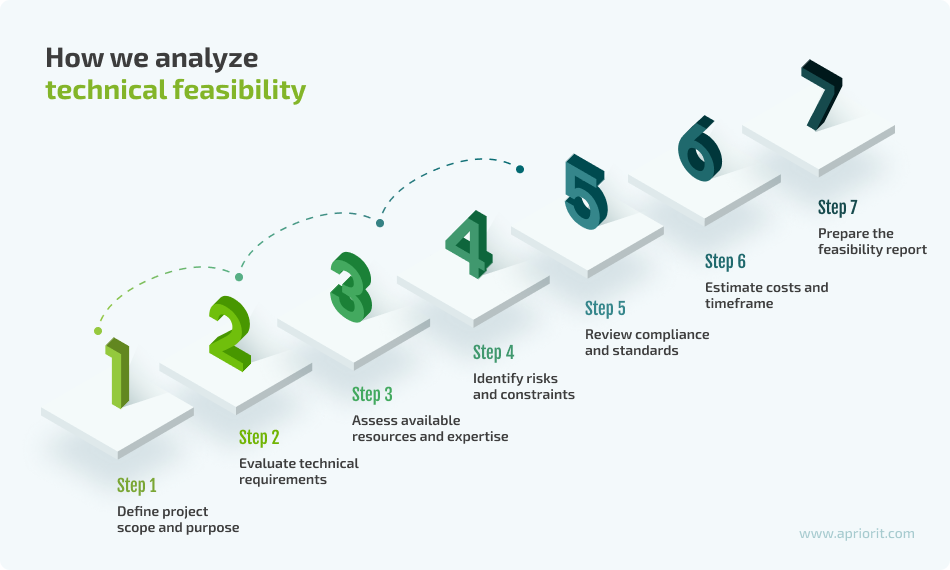 How we analyze
technical feasibility

1

Step 1
Define project scope and purpose

2

Step 2
Evaluate technical requirements

3

Step 3
Assess available resources and expertise

4

Step 4
Identify risks and constraints

5

Step 5
Review compliance and standards

6

Step 6
Estimate costs and timeframe

7

Step 7
Prepare the feasibility report

www.apriorit.com